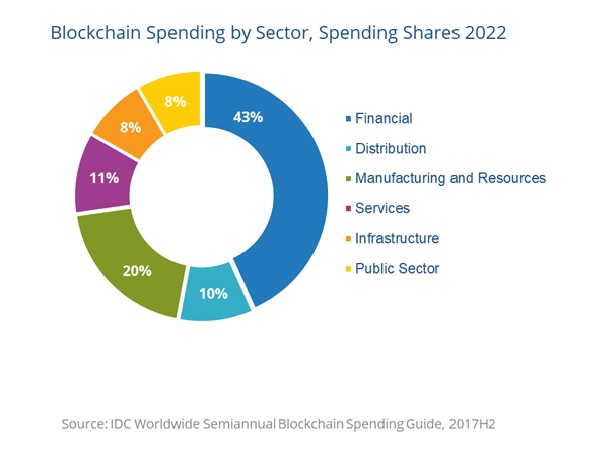 Blockchain Spending by Sector, Spending Shares 2022

43%

10%

20%

11%

8%

8%

Financial

Distribution

Manufacturing and Resources

Services

Infrastructure

Public Sector

Source: IDC Worldwide Semiannual Blockchain Spending Guide, 2017H2